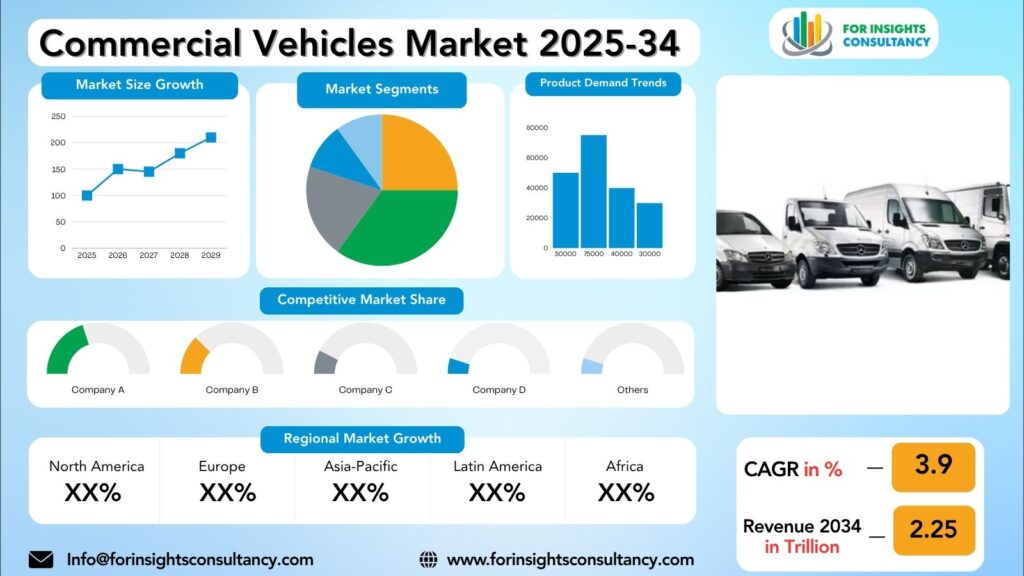 Commercial Vehicles Market 2025-34

FOR INSIGHTS CONSULTANCY

Market Size Growth

250
200
150
100
50
0
2025 2026 2027 2028 2029

Market Segments

Product Demand Trends

80000
60000
40000
20000
0
50000 75000 40000 30000

Competitive Market Share

Company A
Company B
Company C
Company D
Others

Regional Market Growth

| North America | Europe | Asia-Pacific | Latin America | Africa |
|---|---|---|---|---|
| XX% | XX% | XX% | XX% | XX% |

CAGR in % — 3.9

Revenue 2034 in Trillion — 2.25

Info@forinsightsconsultancy.com

www.forinsightsconsultancy.com